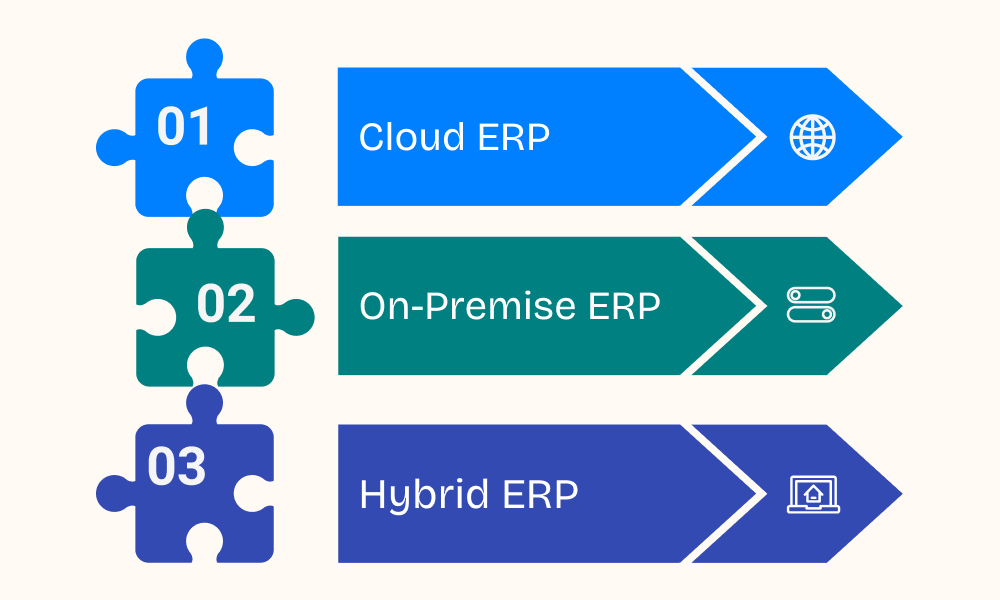 01
Cloud ERP

02
On-Premise ERP

03
Hybrid ERP